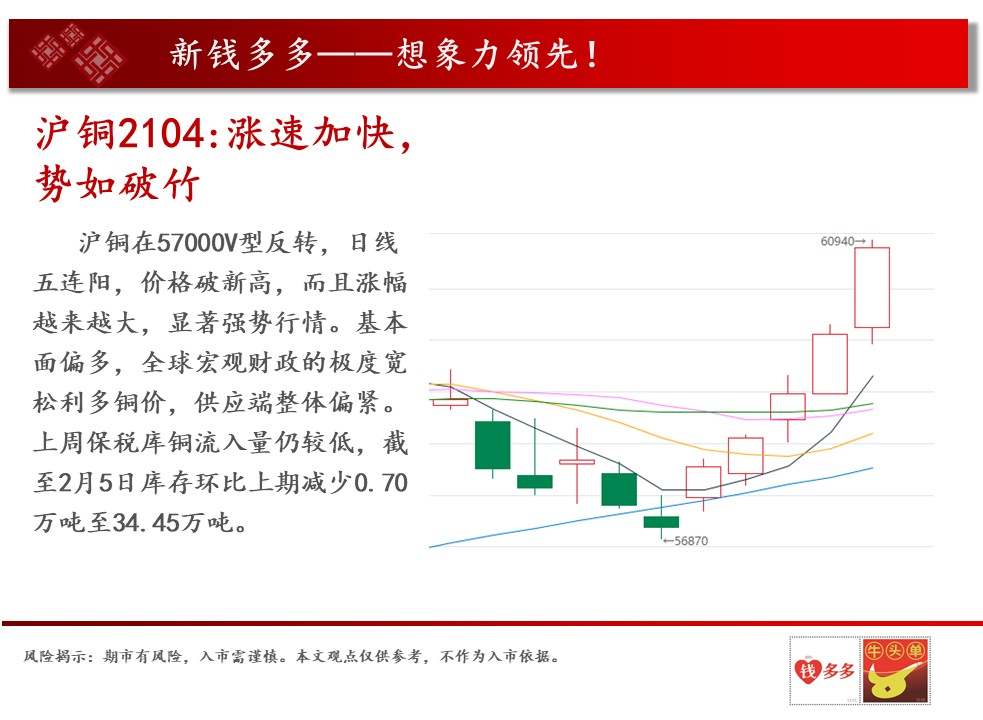 新钱多多——想象力领先！

沪铜2104：涨速加快，势如破竹

沪铜在57000V型反转，日线五连阳，价格破新高，而且涨幅越来越大，显著强势行情。基本面偏多，全球宏观财政的极度宽松利多铜价，供应端整体偏紧。上周保税库铜流入量仍较低，截至2月5日库存环比上期减少0.70万吨至34.45万吨。

60940→

←56870

风险揭示：期市有风险，入市需谨慎。本文观点仅供参考，不作为入市依据。

钱多多

牛头单